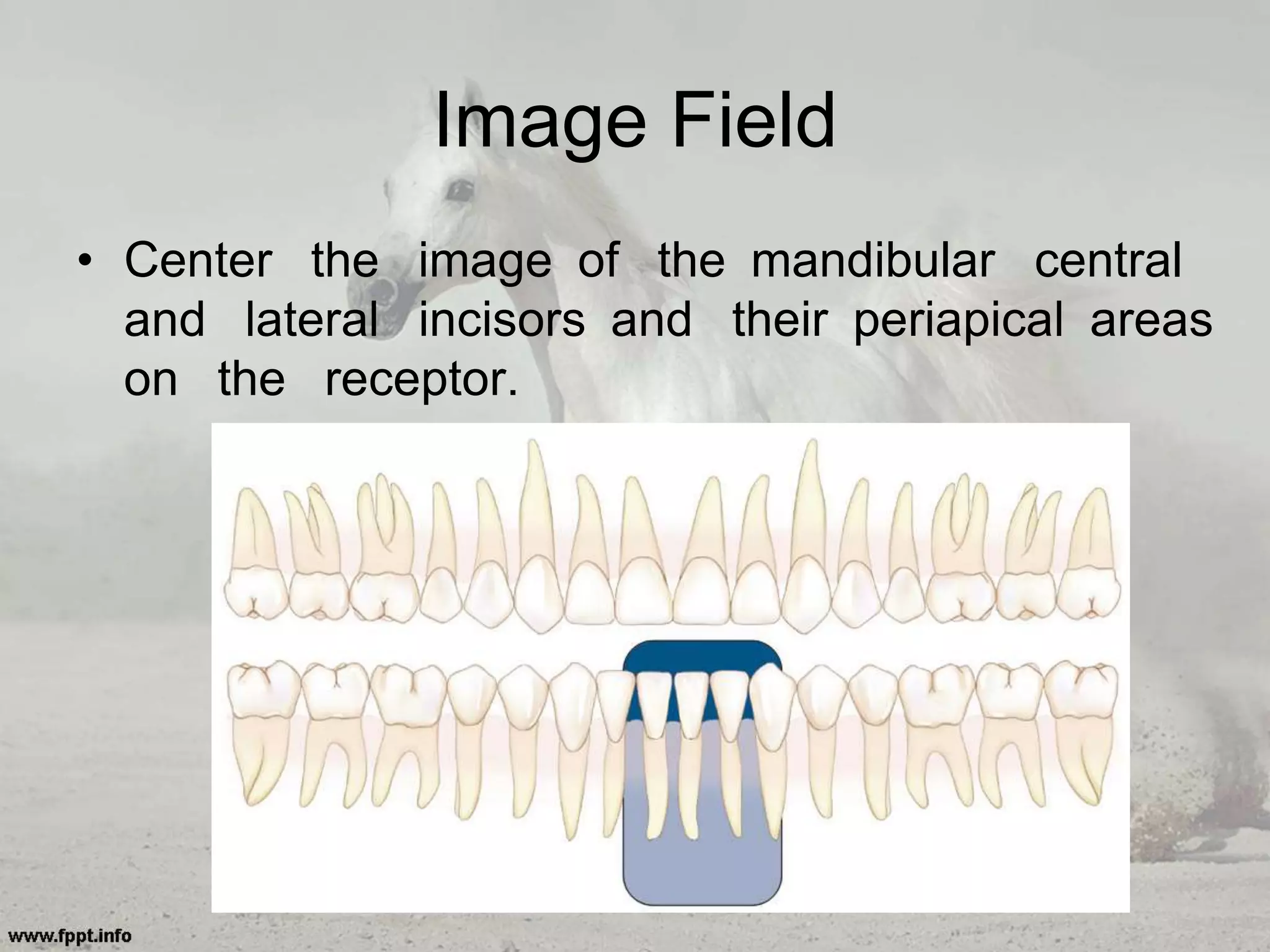 Image Field

• Center the image of the mandibular central and lateral incisors and their periapical areas on the receptor.

www.fppt.info